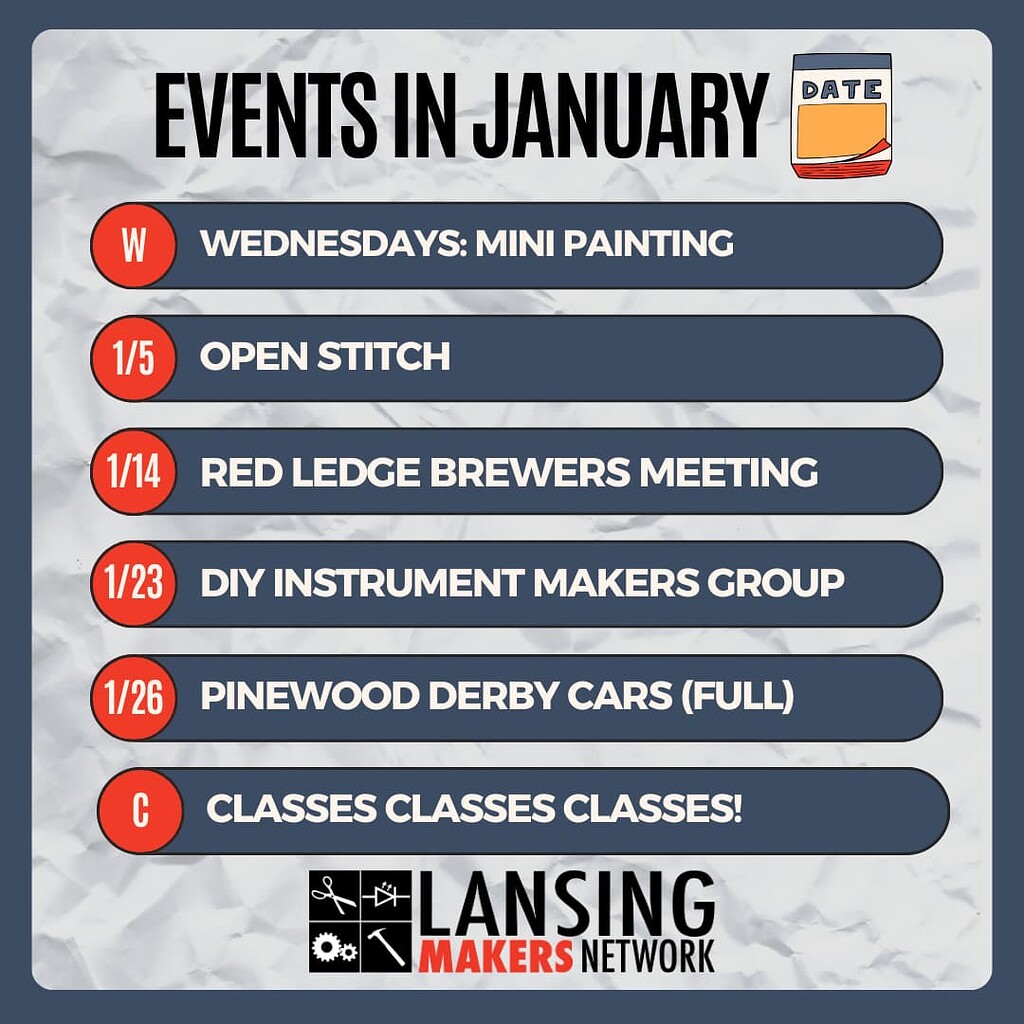 EVENTS IN JANUARY

DATE

W WEDNESDAYS: MINI PAINTING

1/5 OPEN STITCH

1/14 RED LEDGE BREWERS MEETING

1/23 DIY INSTRUMENT MAKERS GROUP

1/26 PINEWOOD DERBY CARS (FULL)

C CLASSES CLASSES CLASSES!

LANSING MAKERS NETWORK